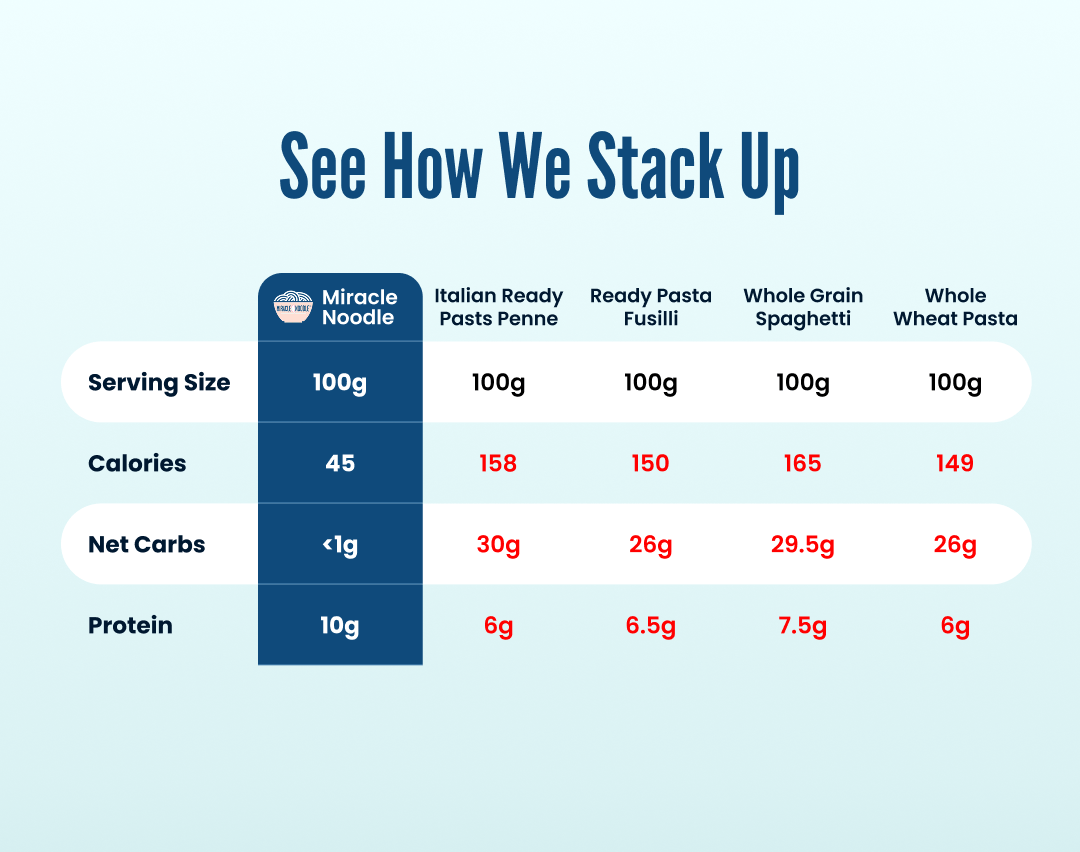 See How We Stack Up

| | MIRACLE NOODLE Miracle Noodle | Italian Ready Pasts Penne | Ready Pasta Fusilli | Whole Grain Spaghetti | Whole Wheat Pasta |
|---|---|---|---|---|---|
| Serving Size | 100g | 100g | 100g | 100g | 100g |
| Calories | 45 | 158 | 150 | 165 | 149 |
| Net Carbs | <1g | 30g | 26g | 29.5g | 26g |
| Protein | 10g | 6g | 6.5g | 7.5g | 6g |